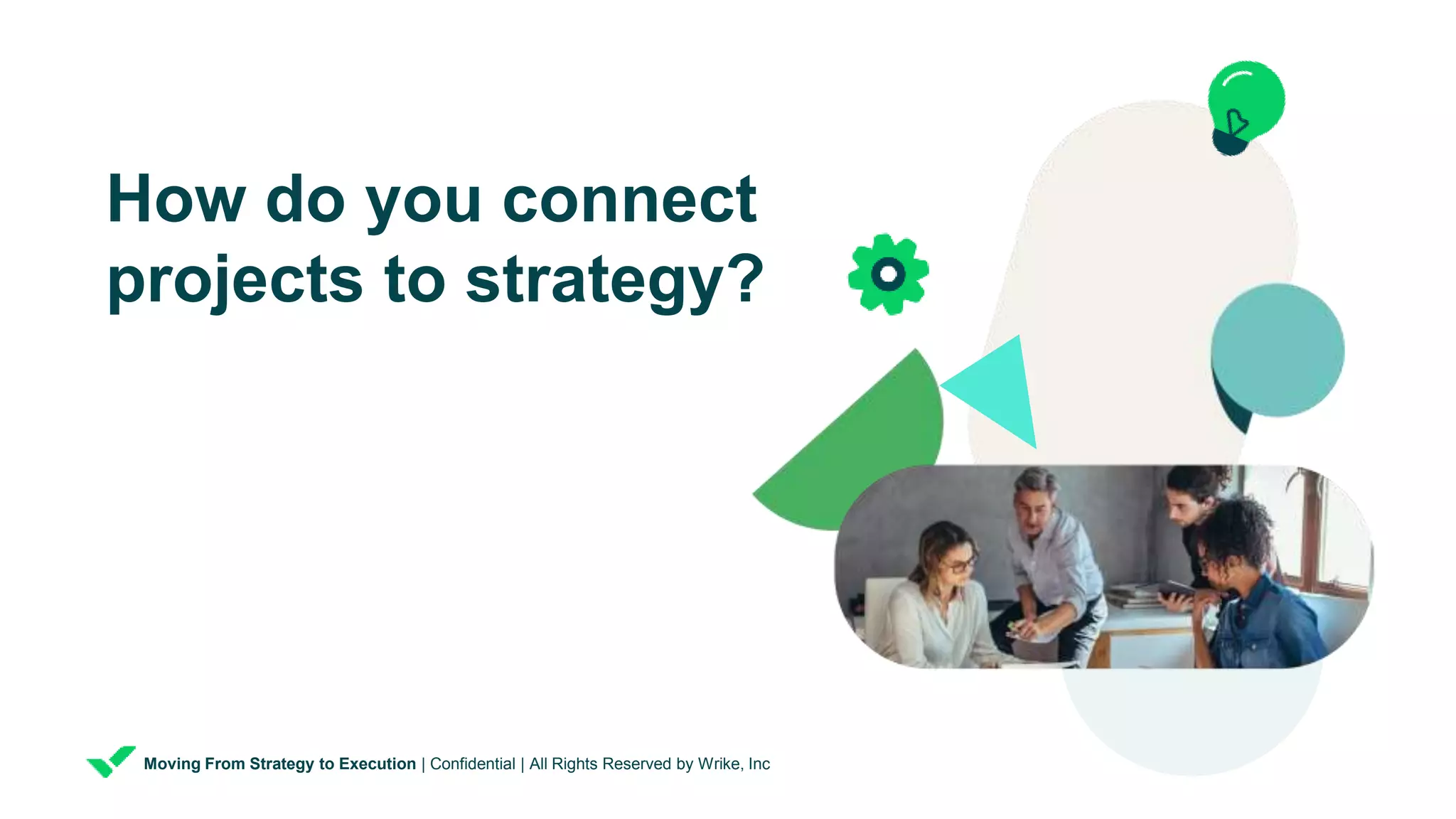 How do you connect projects to strategy?

Moving From Strategy to Execution | Confidential | All Rights Reserved by Wrike, Inc